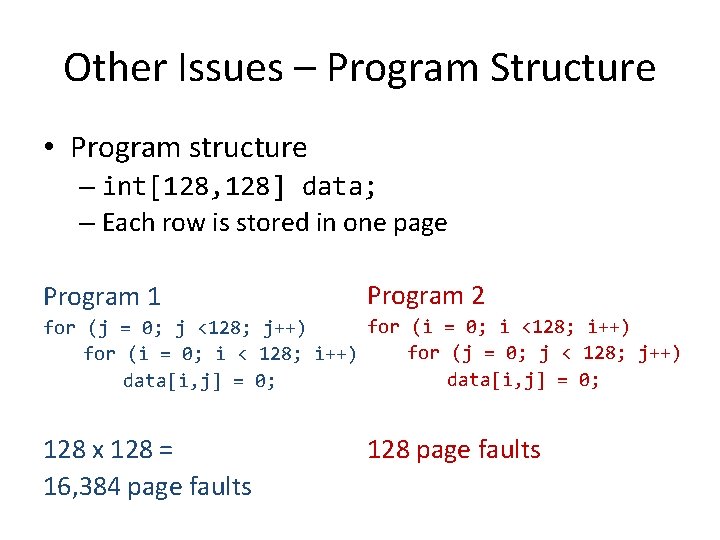 Other Issues – Program Structure

• Program structure
– int[128,128] data;
– Each row is stored in one page

Program 1
for (j = 0; j <128; j++)
for (i = 0; i < 128; i++)
data[i,j] = 0;

128 x 128 =
16,384 page faults

Program 2
for (i = 0; i <128; i++)
for (j = 0; j < 128; j++)
data[i,j] = 0;

128 page faults